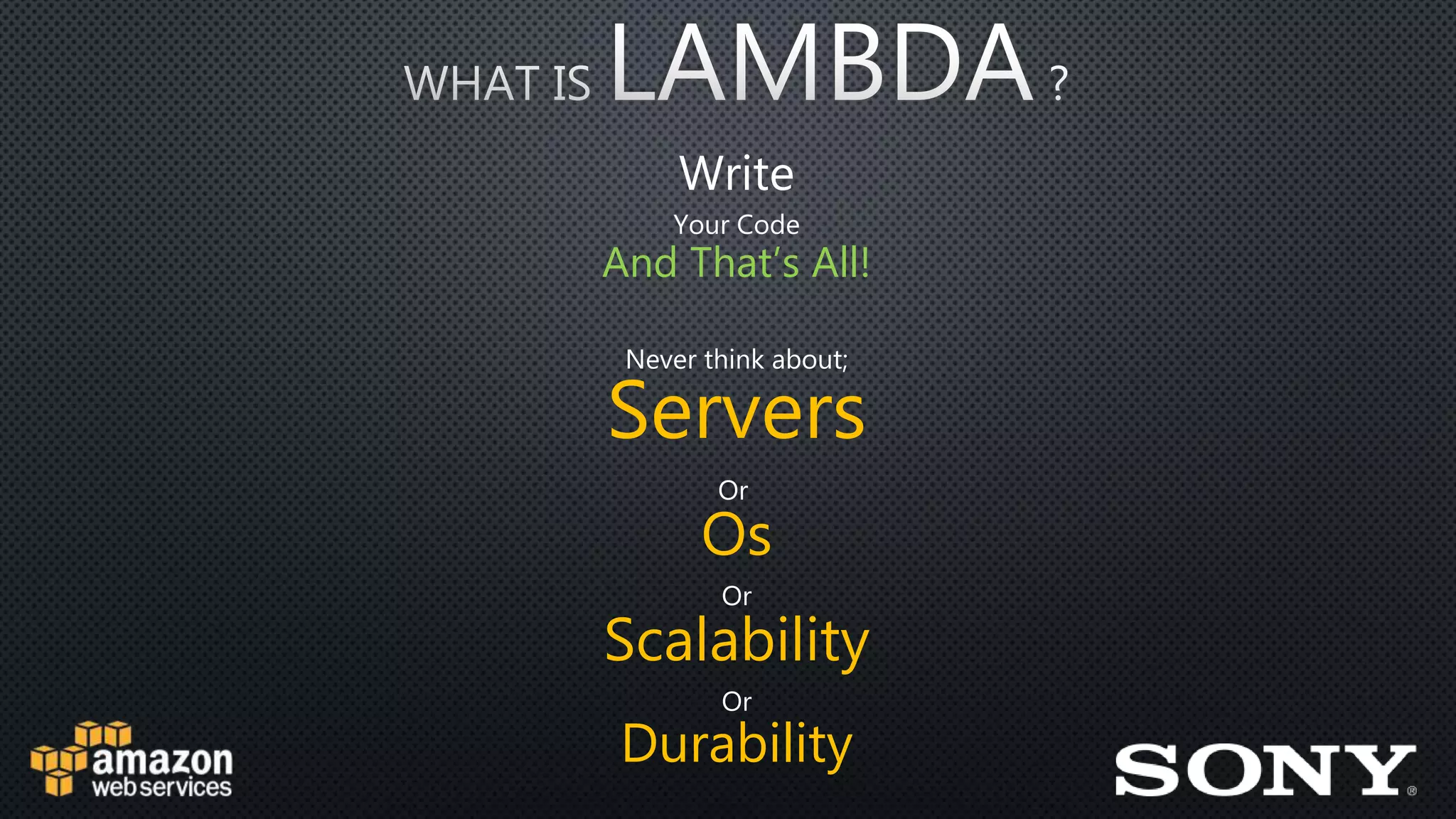 WHAT IS LAMBDA ?

Write

Your Code

And That's All!

Never think about;

Servers

Or

Os

Or

Scalability

Or

Durability

amazon web services

SONY®